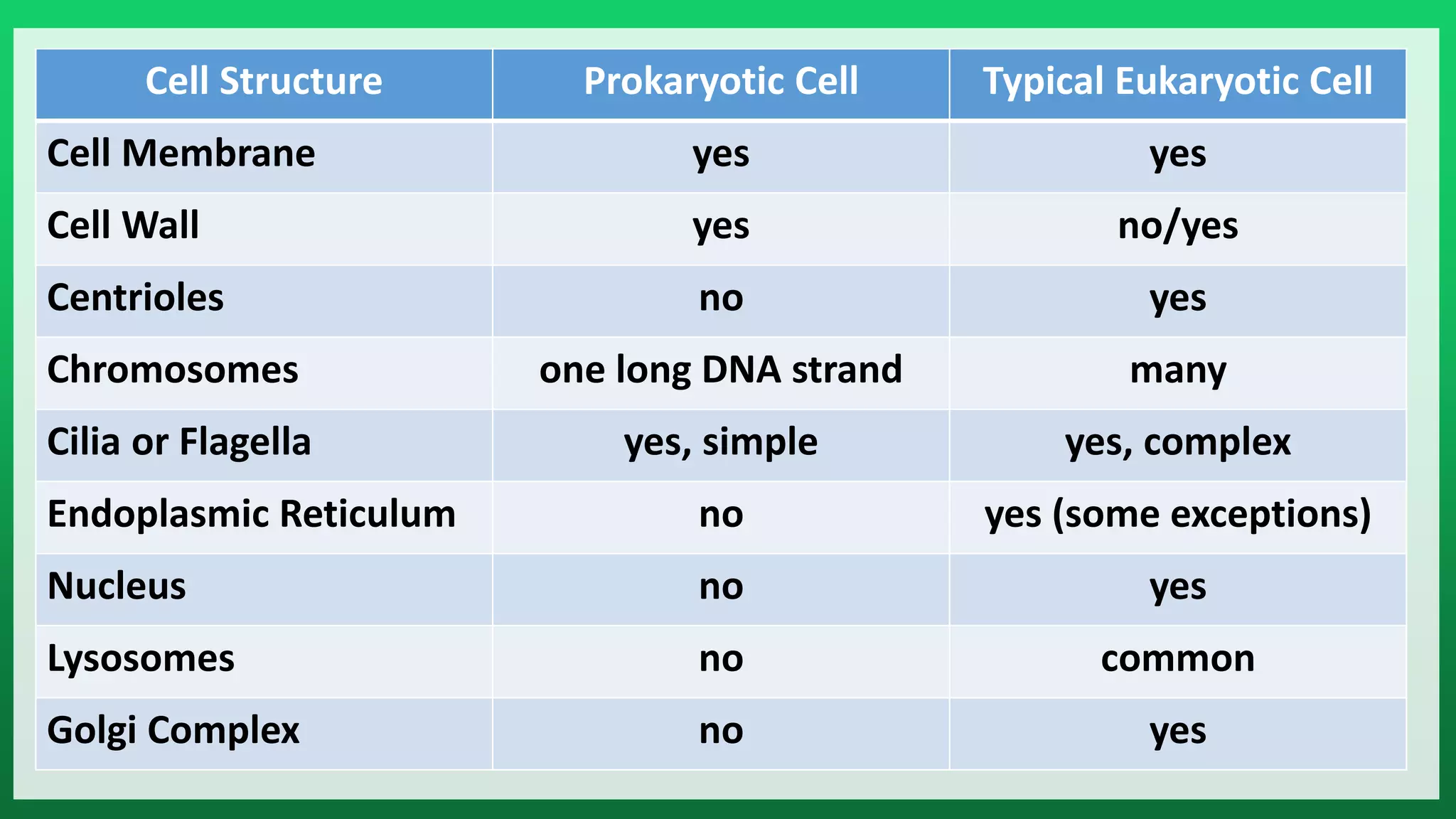 | Cell Structure | Prokaryotic Cell | Typical Eukaryotic Cell |
|---|---|---|
| Cell Membrane | yes | yes |
| Cell Wall | yes | no/yes |
| Centrioles | no | yes |
| Chromosomes | one long DNA strand | many |
| Cilia or Flagella | yes, simple | yes, complex |
| Endoplasmic Reticulum | no | yes (some exceptions) |
| Nucleus | no | yes |
| Lysosomes | no | common |
| Golgi Complex | no | yes |